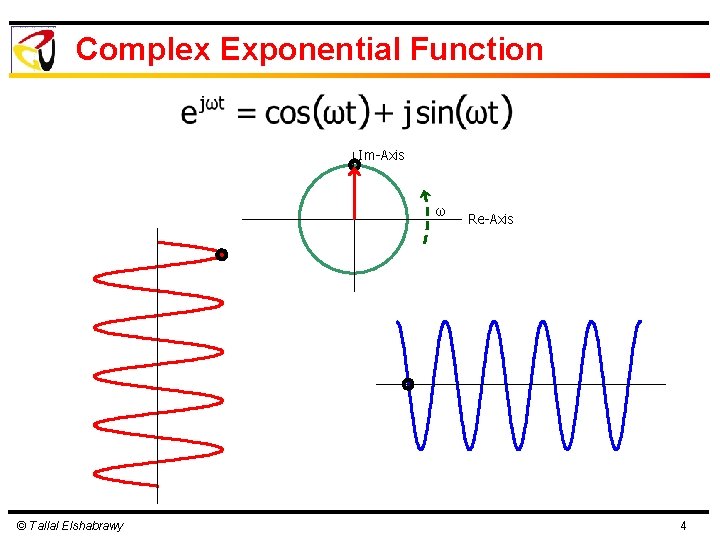 Complex Exponential Function

$e^{j\omega t} = \cos(\omega t) + j\sin(\omega t)$

Im-Axis

$\omega$

Re-Axis

© Tallal Elshabrawy

4